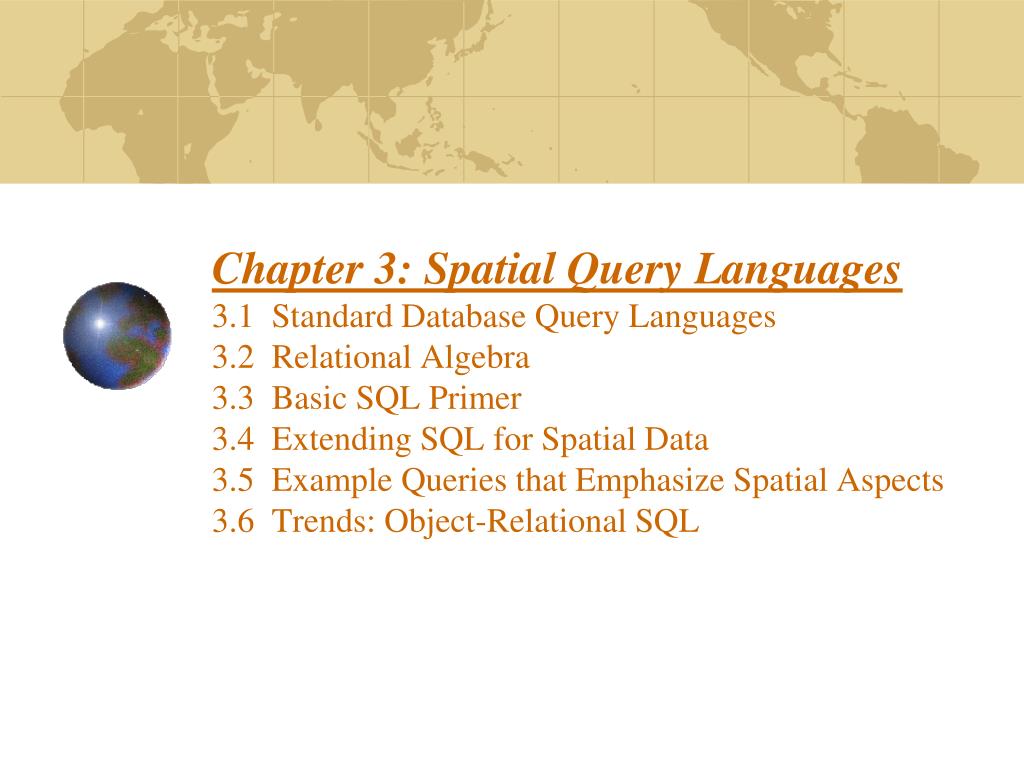 Chapter 3: Spatial Query Languages
3.1 Standard Database Query Languages
3.2 Relational Algebra
3.3 Basic SQL Primer
3.4 Extending SQL for Spatial Data
3.5 Example Queries that Emphasize Spatial Aspects
3.6 Trends: Object-Relational SQL